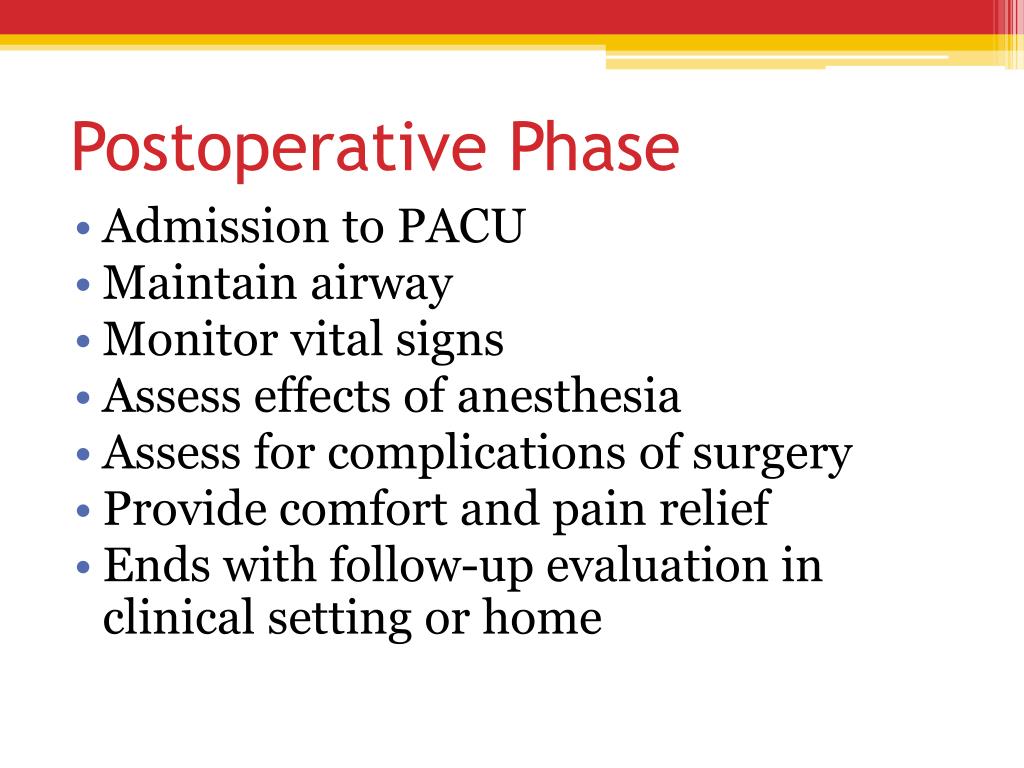 Postoperative Phase

• Admission to PACU
• Maintain airway
• Monitor vital signs
• Assess effects of anesthesia
• Assess for complications of surgery
• Provide comfort and pain relief
• Ends with follow-up evaluation in clinical setting or home